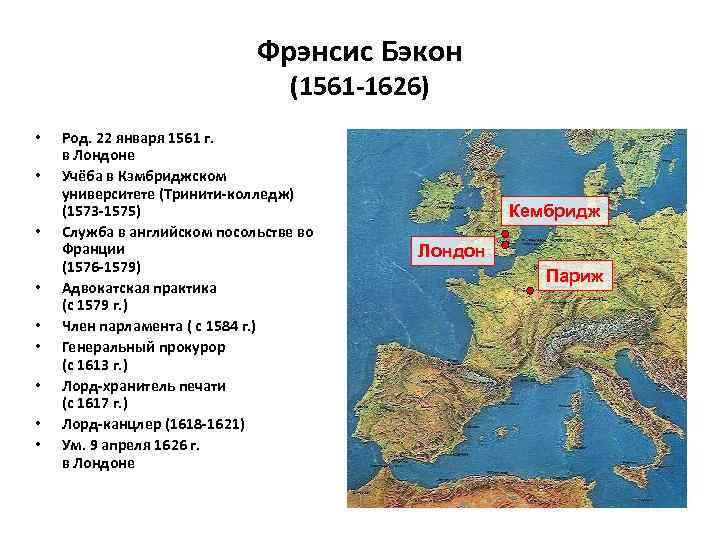 Фрэнсис Бэкон
(1561-1626)

• Род. 22 января 1561 г. в Лондоне
• Учёба в Кэмбриджском университете (Тринити-колледж) (1573-1575)
• Служба в английском посольстве во Франции (1576-1579)
• Адвокатская практика (с 1579 г.)
• Член парламента ( с 1584 г.)
• Генеральный прокурор (с 1613 г.)
• Лорд-хранитель печати (с 1617 г.)
• Лорд-канцлер (1618-1621)
• Ум. 9 апреля 1626 г. в Лондоне

Кембридж
Лондон
Париж